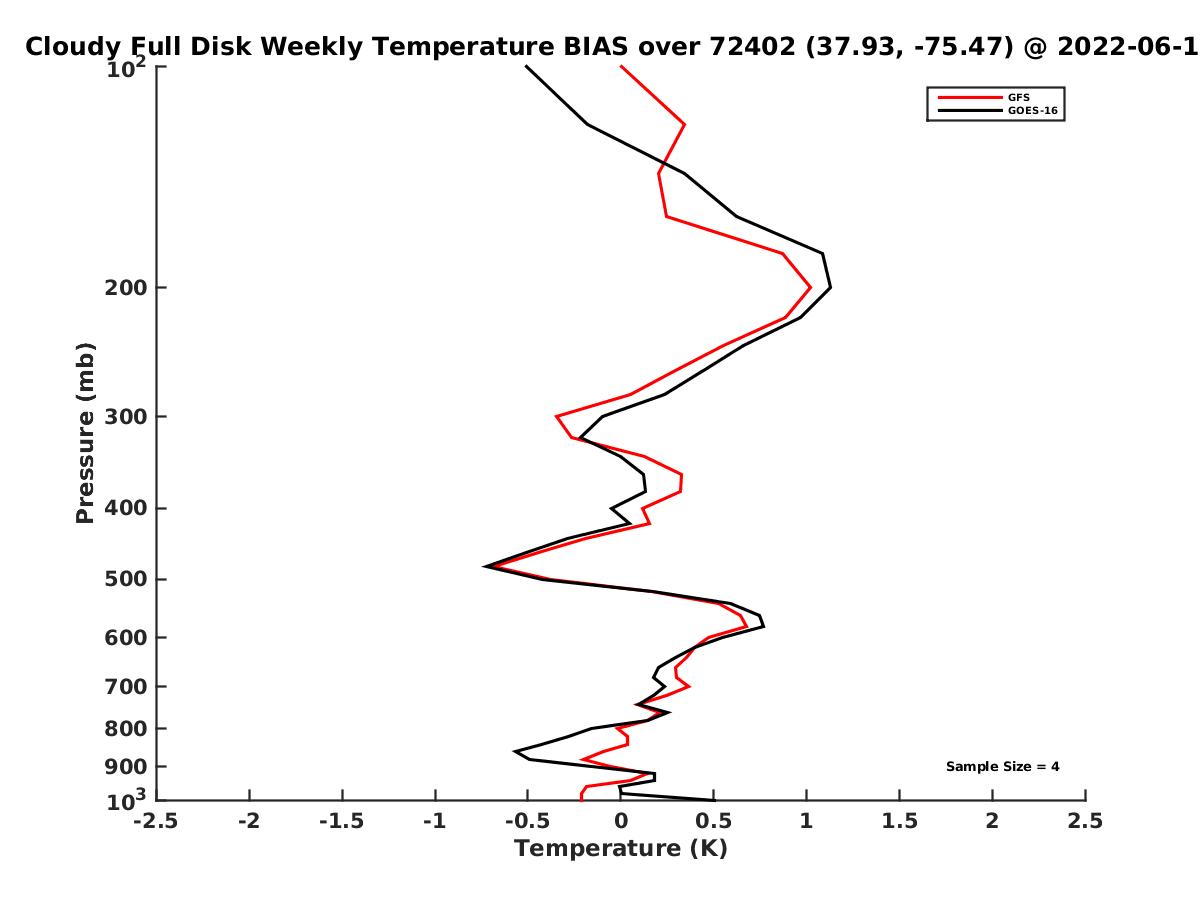 Cloudy Full Disk Weekly Temperature BIAS over 72402 (37.93, -75.47) @ 2022-06-1

GFS
GOES-16

Pressure (mb)

$10^2$
200
300
400
500
600
700
800
900
$10^3$

Sample Size = 4

-2.5 -2 -1.5 -1 -0.5 0 0.5 1 1.5 2 2.5

Temperature (K)